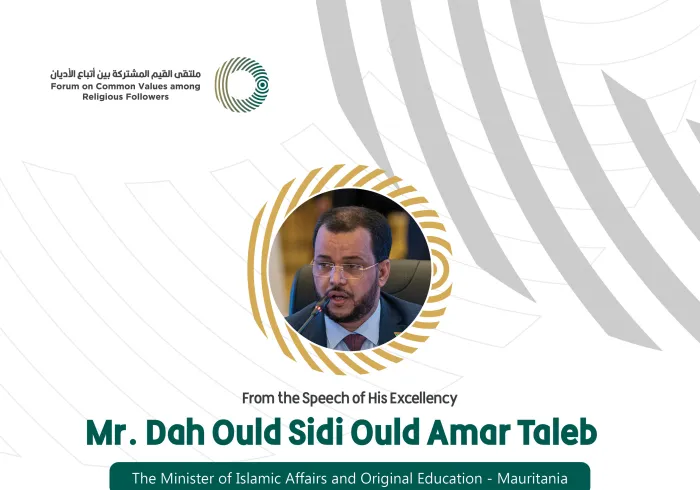 ملتقى القيم المشتركة بين أتباع الأديان
Forum on Common Values among Religious Followers

From the Speech of His Excellency
Mr. Dah Ould Sidi Ould Amar Taleb
The Minister of Islamic Affairs and Original Education - Mauritania